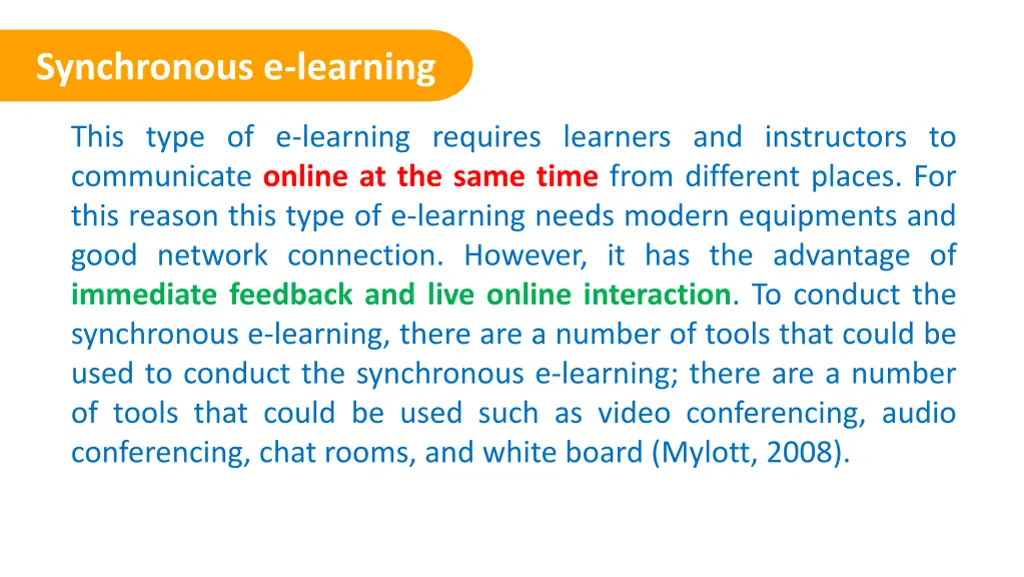 Synchronous e-learning

This type of e-learning requires learners and instructors to communicate online at the same time from different places. For this reason this type of e-learning needs modern equipments and good network connection. However, it has the advantage of immediate feedback and live online interaction. To conduct the synchronous e-learning, there are a number of tools that could be used to conduct the synchronous e-learning; there are a number of tools that could be used such as video conferencing, audio conferencing, chat rooms, and white board (Mylott, 2008).